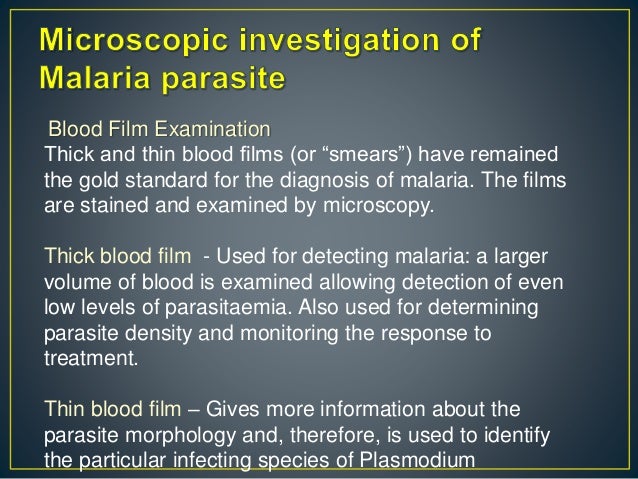 Microscopic investigation of Malaria parasite

Blood Film Examination
Thick and thin blood films (or “smears”) have remained the gold standard for the diagnosis of malaria. The films are stained and examined by microscopy.

Thick blood film - Used for detecting malaria: a larger volume of blood is examined allowing detection of even low levels of parasitaemia. Also used for determining parasite density and monitoring the response to treatment.

Thin blood film – Gives more information about the parasite morphology and, therefore, is used to identify the particular infecting species of Plasmodium